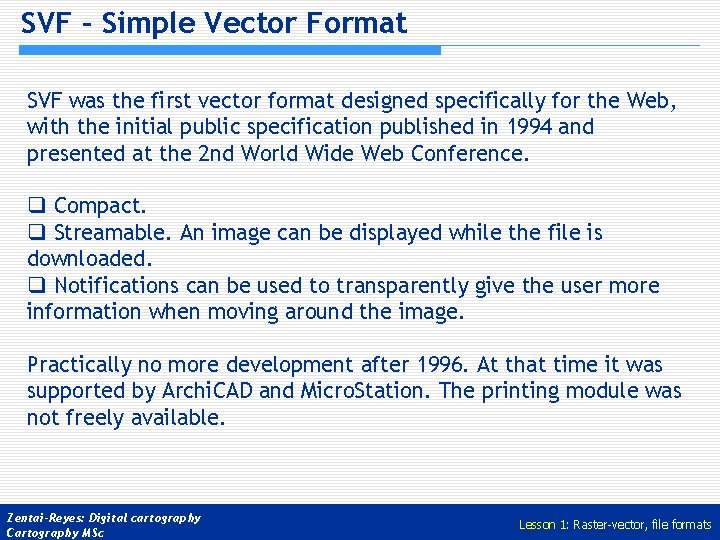 SVF – Simple Vector Format

SVF was the first vector format designed specifically for the Web, with the initial public specification published in 1994 and presented at the 2nd World Wide Web Conference.

❑ Compact.
❑ Streamable. An image can be displayed while the file is downloaded.
❑ Notifications can be used to transparently give the user more information when moving around the image.

Practically no more development after 1996. At that time it was supported by ArchiCAD and MicroStation. The printing module was not freely available.

Zentai-Reyes: Digital cartography
Cartography MSc

Lesson 1: Raster-vector, file formats